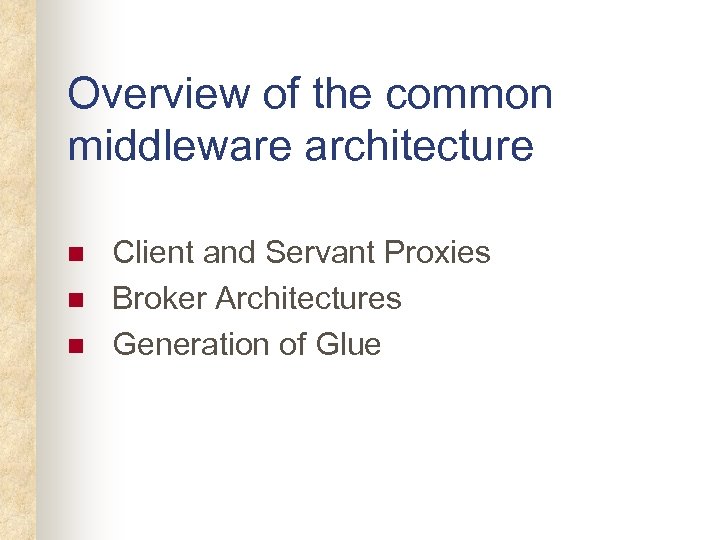 Overview of the common middleware architecture

- Client and Servant Proxies
- Broker Architectures
- Generation of Glue